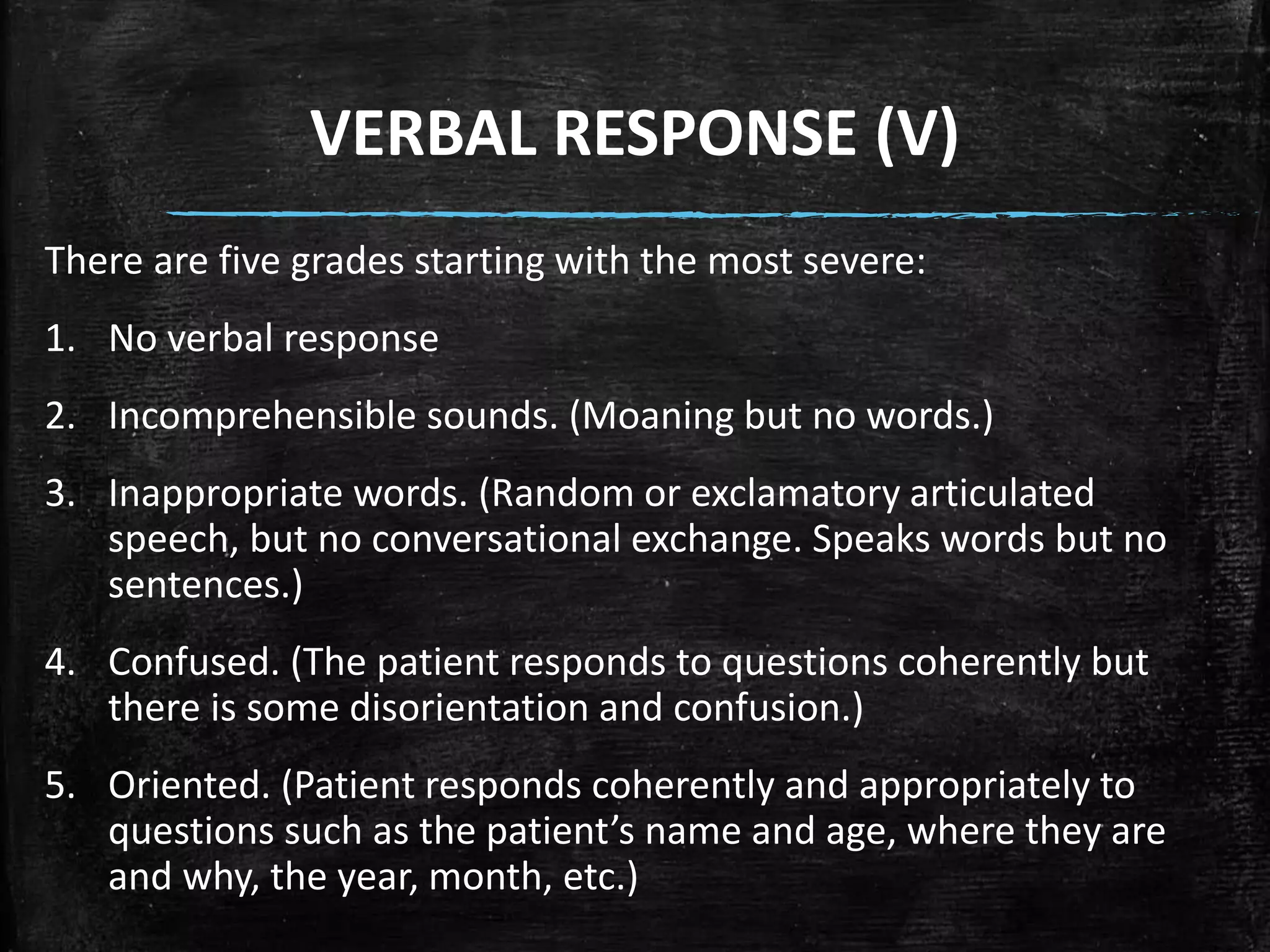 VERBAL RESPONSE (V)

There are five grades starting with the most severe:

1. No verbal response

2. Incomprehensible sounds. (Moaning but no words.)

3. Inappropriate words. (Random or exclamatory articulated speech, but no conversational exchange. Speaks words but no sentences.)

4. Confused. (The patient responds to questions coherently but there is some disorientation and confusion.)

5. Oriented. (Patient responds coherently and appropriately to questions such as the patient’s name and age, where they are and why, the year, month, etc.)